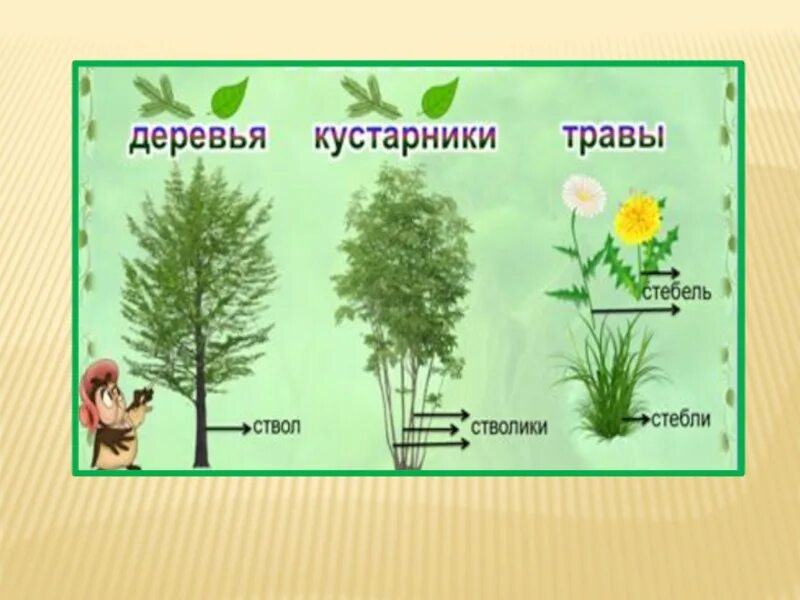 деревья кустарники травы

ствол

стволики

стебель

стебли